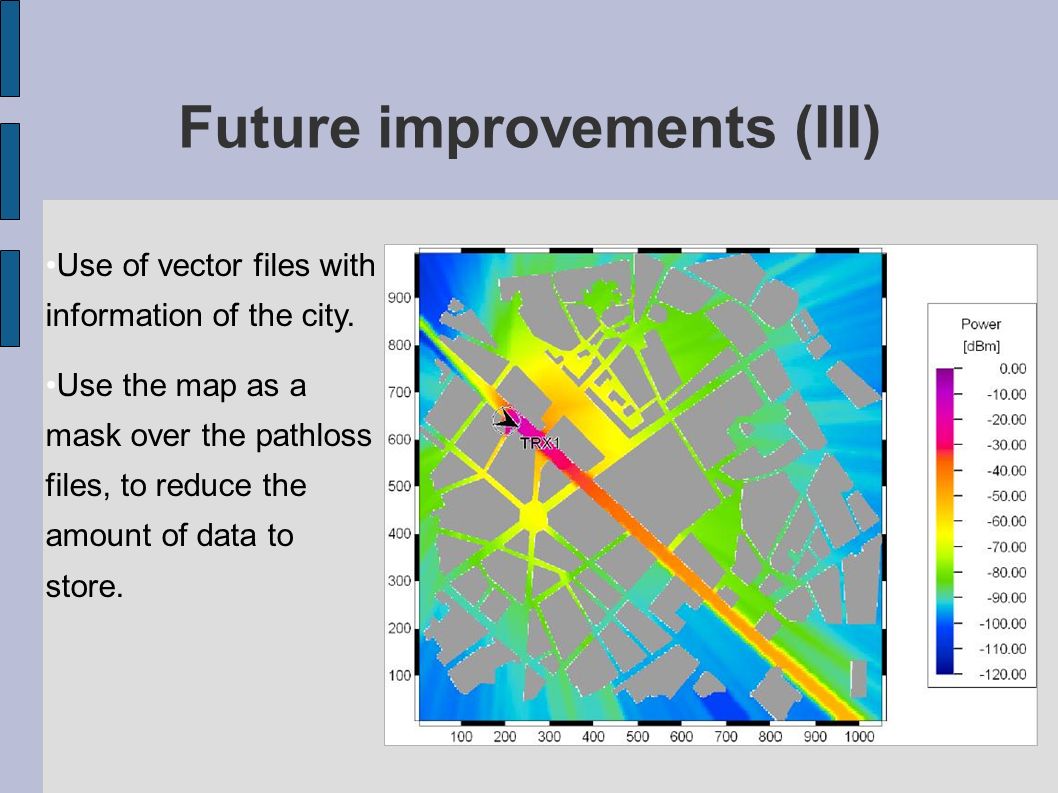 Future improvements (III)

•Use of vector files with information of the city.

•Use the map as a mask over the pathloss files, to reduce the amount of data to store.

900
800
700
600
500
400
300
200
100

TRX1

100 200 300 400 500 600 700 800 900 1000

Power
[dBm]
0.00
-10.00
-20.00
-30.00
-40.00
-50.00
-60.00
-70.00
-80.00
-90.00
-100.00
-110.00
-120.00